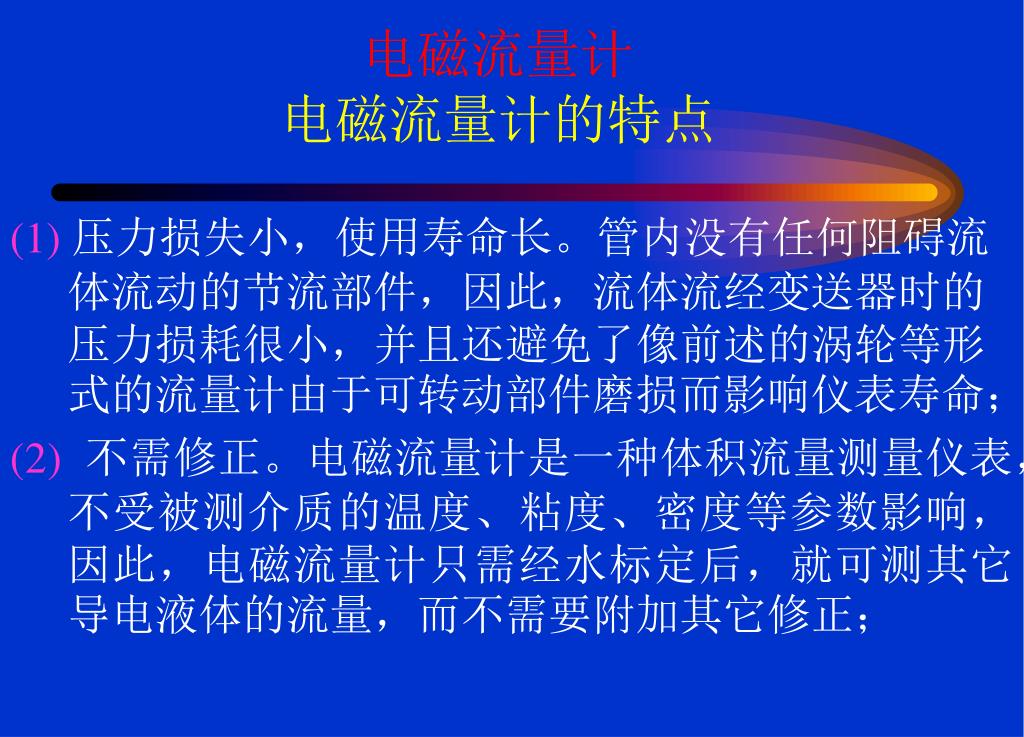 电磁流量计
电磁流量计的特点

(1) 压力损失小，使用寿命长。管内没有任何阻碍流体流动的节流部件，因此，流体流经变送器时的压力损耗很小，并且还避免了像前述的涡轮等形式的流量计由于可转动部件磨损而影响仪表寿命；

(2) 不需修正。电磁流量计是一种体积流量测量仪表，不受被测介质的温度、粘度、密度等参数影响，因此，电磁流量计只需经水标定后，就可测其它导电液体的流量，而不需要附加其它修正；